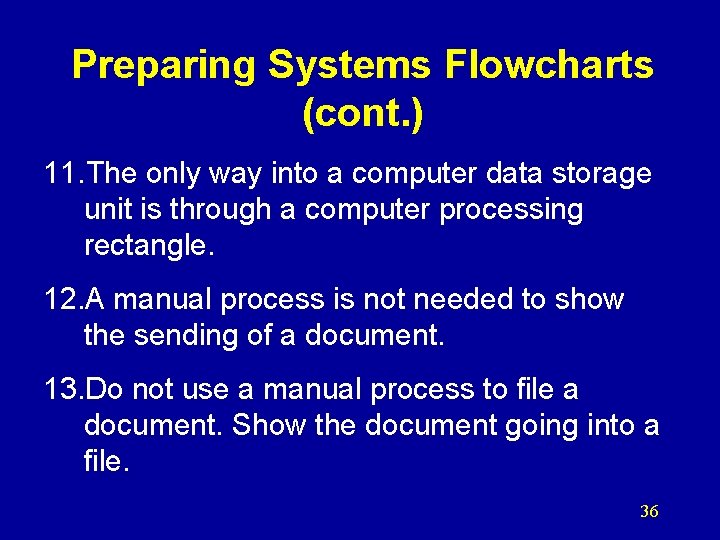 Preparing Systems Flowcharts (cont.)

11.The only way into a computer data storage unit is through a computer processing rectangle.

12.A manual process is not needed to show the sending of a document.

13.Do not use a manual process to file a document. Show the document going into a file.

36